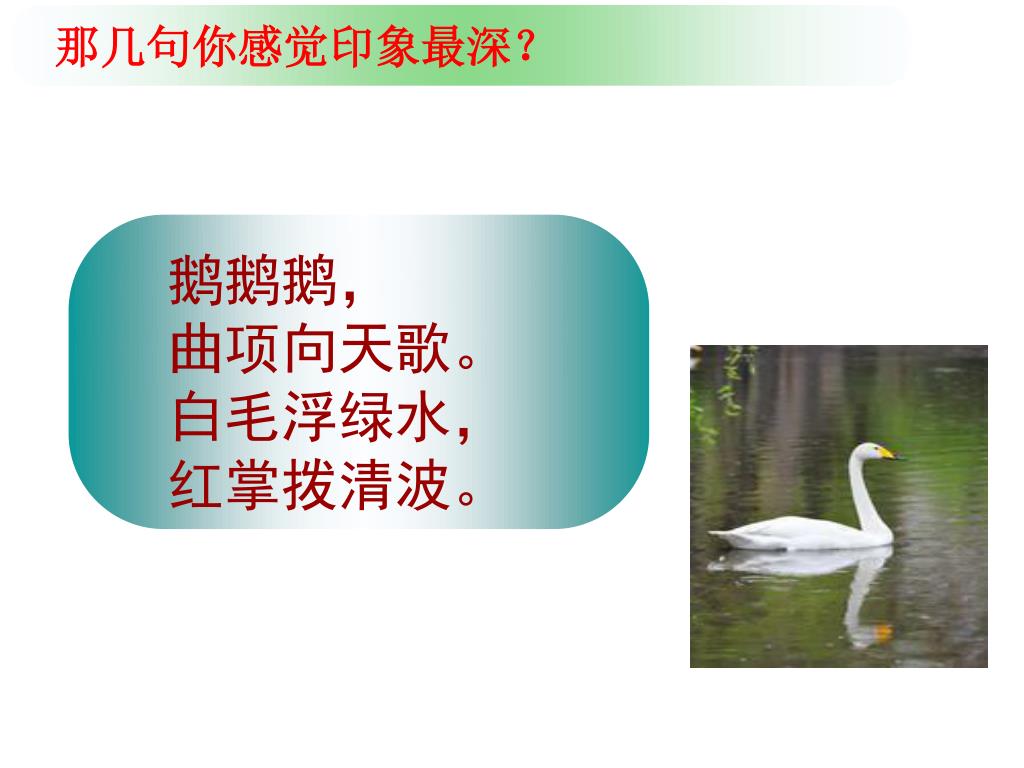 那几句你感觉印象最深？

鹅鹅鹅，
曲项向天歌。
白毛浮绿水，
红掌拨清波。